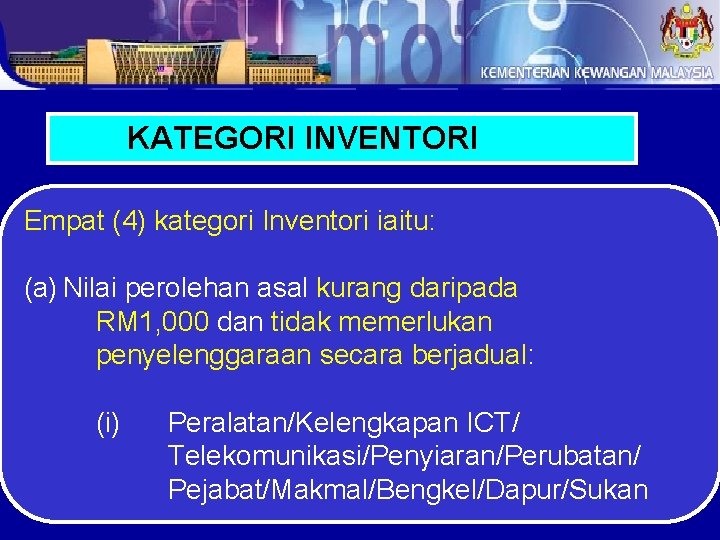 KEMENTERIAN KEWANGAN MALAYSIA

KATEGORI INVENTORI

Empat (4) kategori Inventori iaitu:

(a) Nilai perolehan asal kurang daripada RM1,000 dan tidak memerlukan penyelenggaraan secara berjadual:

(i) Peralatan/Kelengkapan ICT/ Telekomunikasi/Penyiaran/Perubatan/ Pejabat/Makmal/Bengkel/Dapur/Sukan